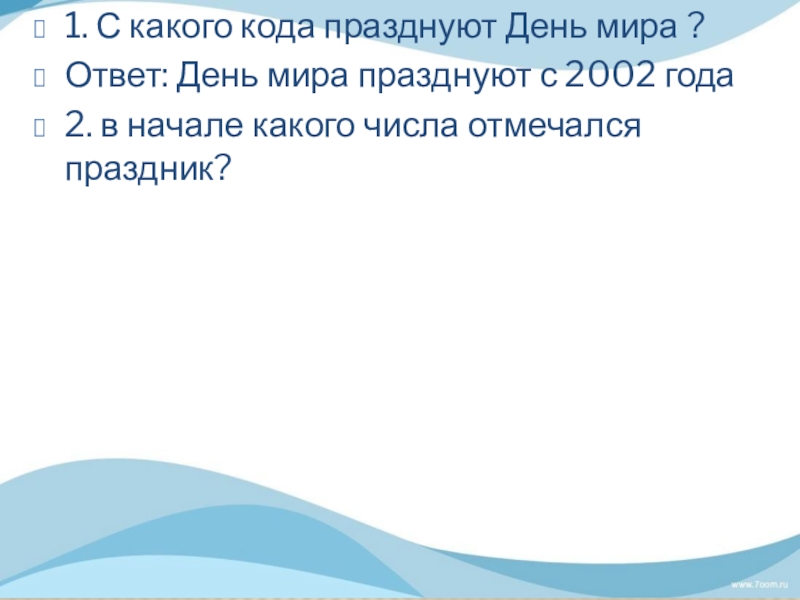 1. С какого кода празднуют День мира ?

Ответ: День мира празднуют с 2002 года

2. в начале какого числа отмечался праздник?

www.7oom.ru